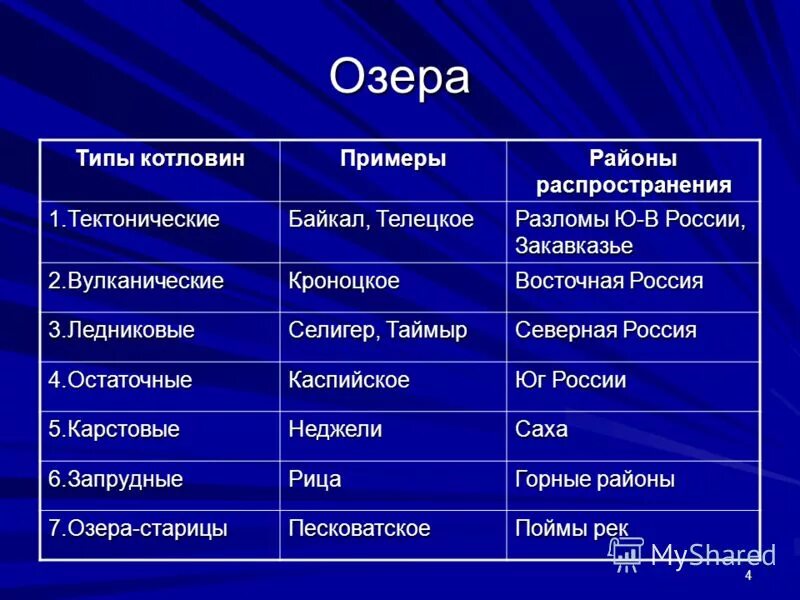 Озера

| Типы котловин | Примеры | Районы распространения |
|---|---|---|
| 1.Тектонические | Байкал, Телецкое | Разломы Ю-В России, Закавказье |
| 2.Вулканические | Кроноцкое | Восточная Россия |
| 3.Ледниковые | Селигер, Таймыр | Северная Россия |
| 4.Остаточные | Каспийское | Юг России |
| 5.Карстовые | Неджели | Саха |
| 6.Запрудные | Рица | Горные районы |
| 7.Озера-старицы | Песковатское | Поймы рек |

MyShared

4